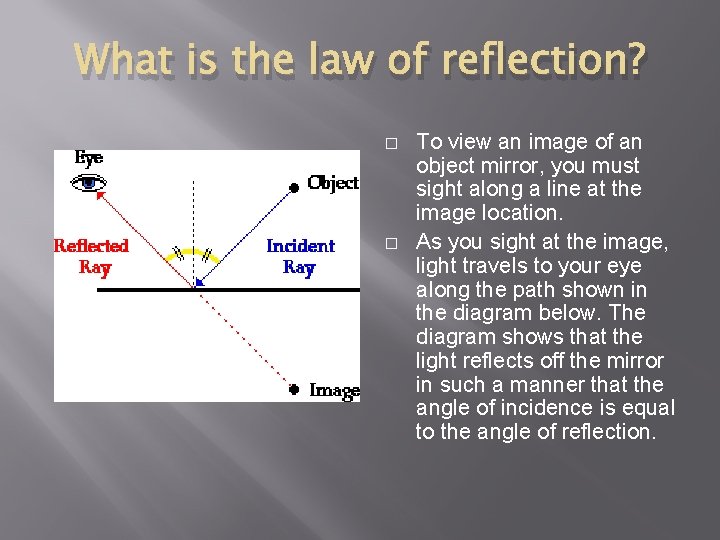 What is the law of reflection?

Eye

Object

Reflected Ray

Incident Ray

Image

□ To view an image of an object mirror, you must sight along a line at the image location.

□ As you sight at the image, light travels to your eye along the path shown in the diagram below. The diagram shows that the light reflects off the mirror in such a manner that the angle of incidence is equal to the angle of reflection.